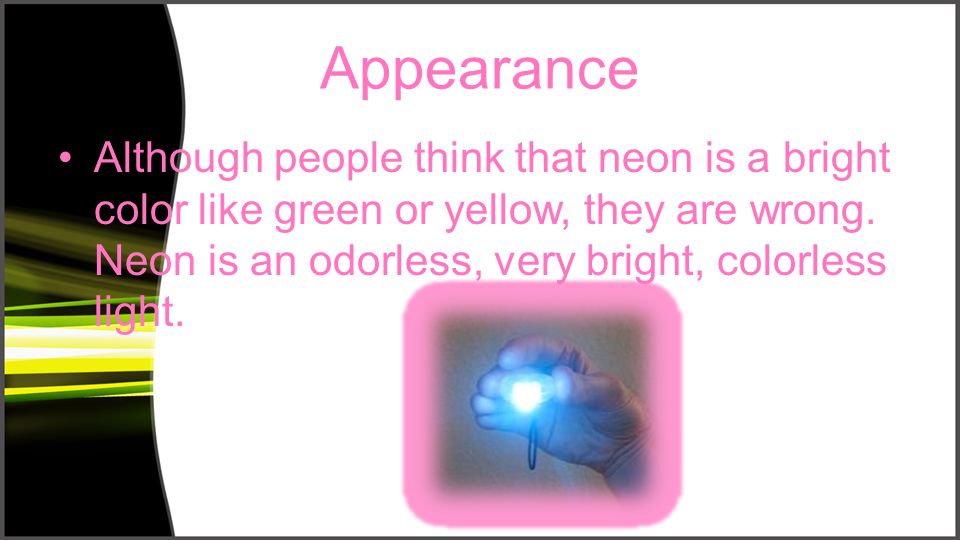 Appearance

• Although people think that neon is a bright color like green or yellow, they are wrong. Neon is an odorless, very bright, colorless light.